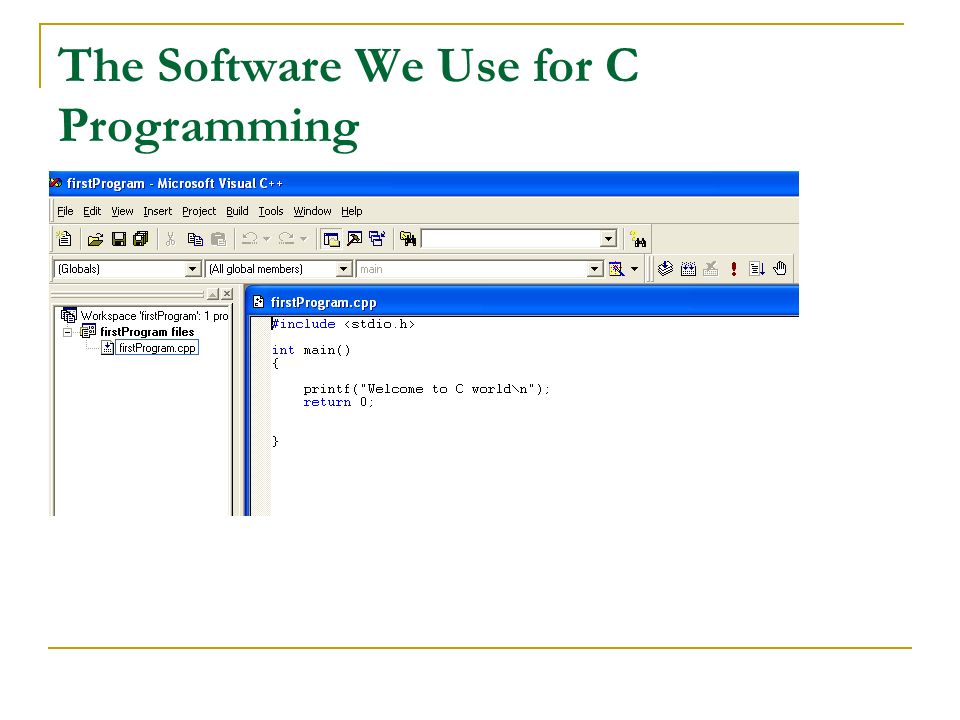 The Software We Use for C Programming

firstProgram - Microsoft Visual C++

File Edit View Insert Project Build Tools Window Help

(Globals) (All global members) main

Workspace 'firstProgram': 1 pro
firstProgram files
firstProgram.cpp

firstProgram.cpp

#include <stdio.h>

int main()
{

printf("Welcome to C world\n");
return 0;

}